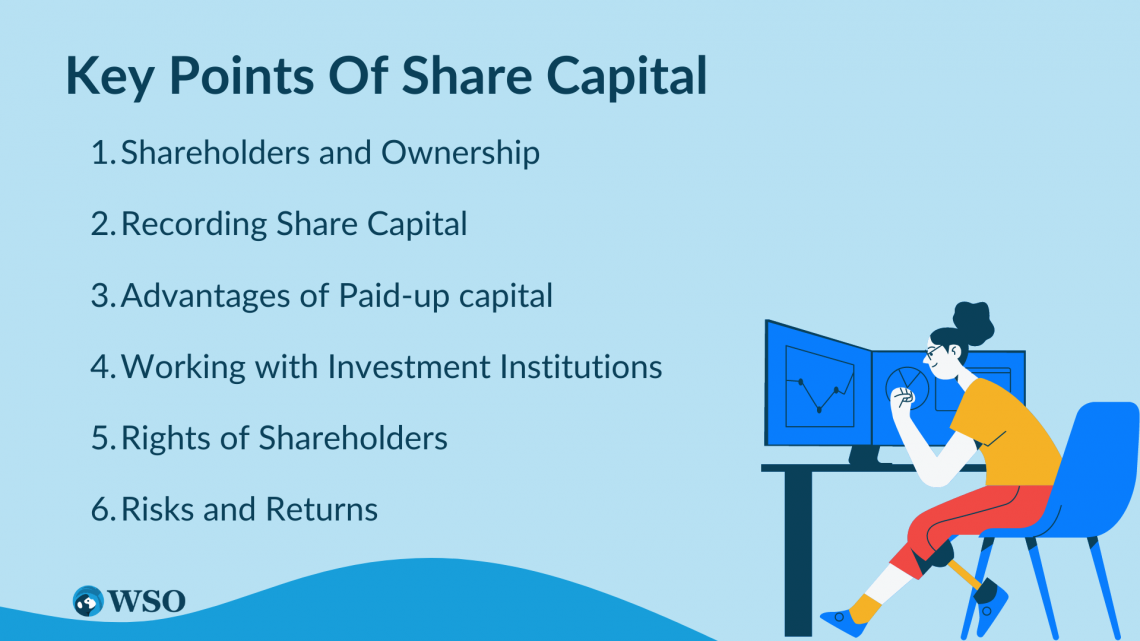 Key Points Of Share Capital

1. Shareholders and Ownership
2. Recording Share Capital
3. Advantages of Paid-up capital
4. Working with Investment Institutions
5. Rights of Shareholders
6. Risks and Returns

WSO